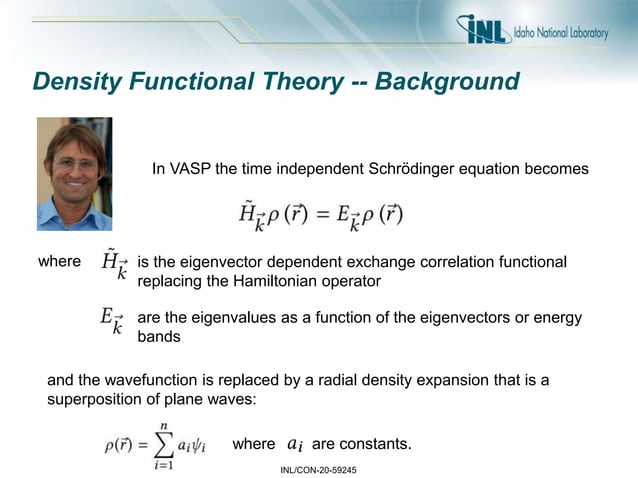 INL Idaho National Laboratory

Density Functional Theory -- Background

In VASP the time independent Schrödinger equation becomes

$\tilde{H}_{\vec{k}}\rho(\vec{r}) = E_{\vec{k}}\rho(\vec{r})$

where $\tilde{H}_{\vec{k}}$ is the eigenvector dependent exchange correlation functional replacing the Hamiltonian operator

$E_{\vec{k}}$ are the eigenvalues as a function of the eigenvectors or energy bands

and the wavefunction is replaced by a radial density expansion that is a superposition of plane waves:

$\rho(\vec{r}) = \sum_{i=1}^{n} a_i \psi_i$ where $a_i$ are constants.

INL/CON-20-59245